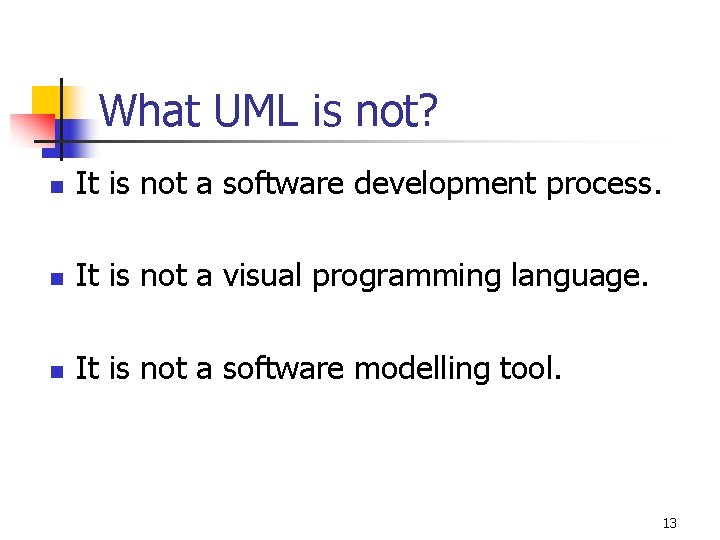 What UML is not?

- It is not a software development process.

- It is not a visual programming language.

- It is not a software modelling tool.

13